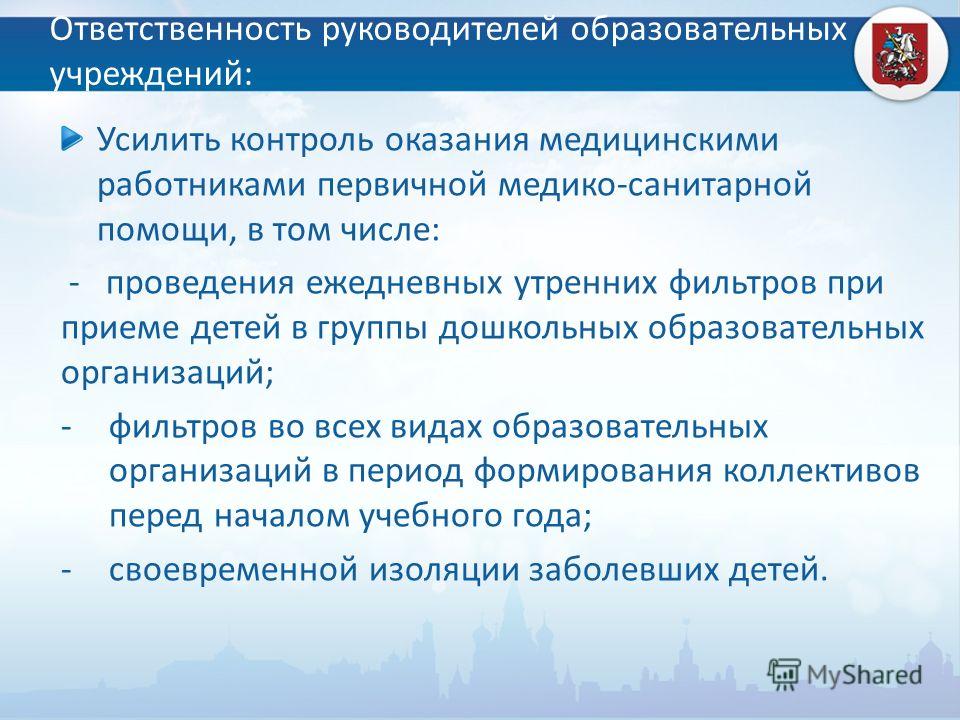 Ответственность руководителей образовательных учреждений:

Усилить контроль оказания медицинскими работниками первичной медико-санитарной помощи, в том числе:

- проведения ежедневных утренних фильтров при приеме детей в группы дошкольных образовательных организаций;

- фильтров во всех видах образовательных организаций в период формирования коллективов перед началом учебного года;

- своевременной изоляции заболевших детей.

MyShared